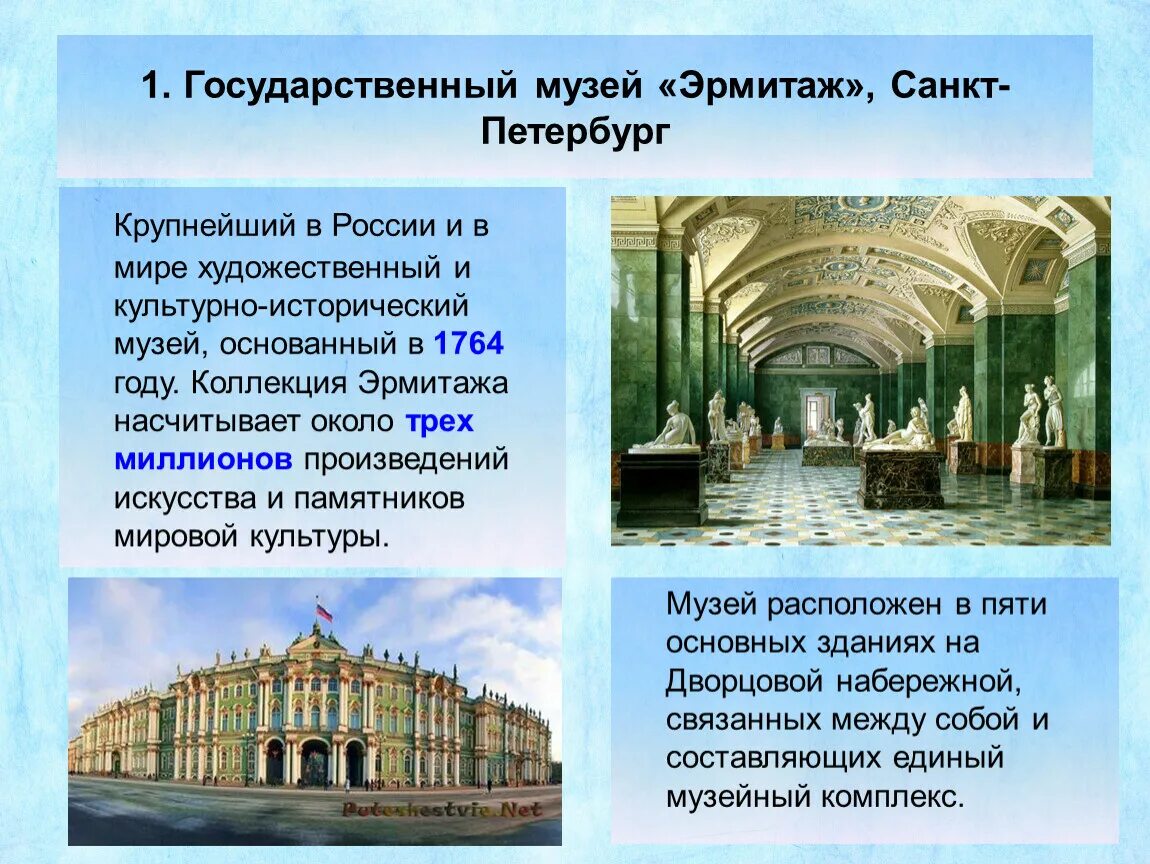 1. Государственный музей «Эрмитаж», Санкт-Петербург

Крупнейший в России и в мире художественный и культурно-исторический музей, основанный в 1764 году. Коллекция Эрмитажа насчитывает около трех миллионов произведений искусства и памятников мировой культуры.

Puteshestvie.Net

Музей расположен в пяти основных зданиях на Дворцовой набережной, связанных между собой и составляющих единый музейный комплекс.